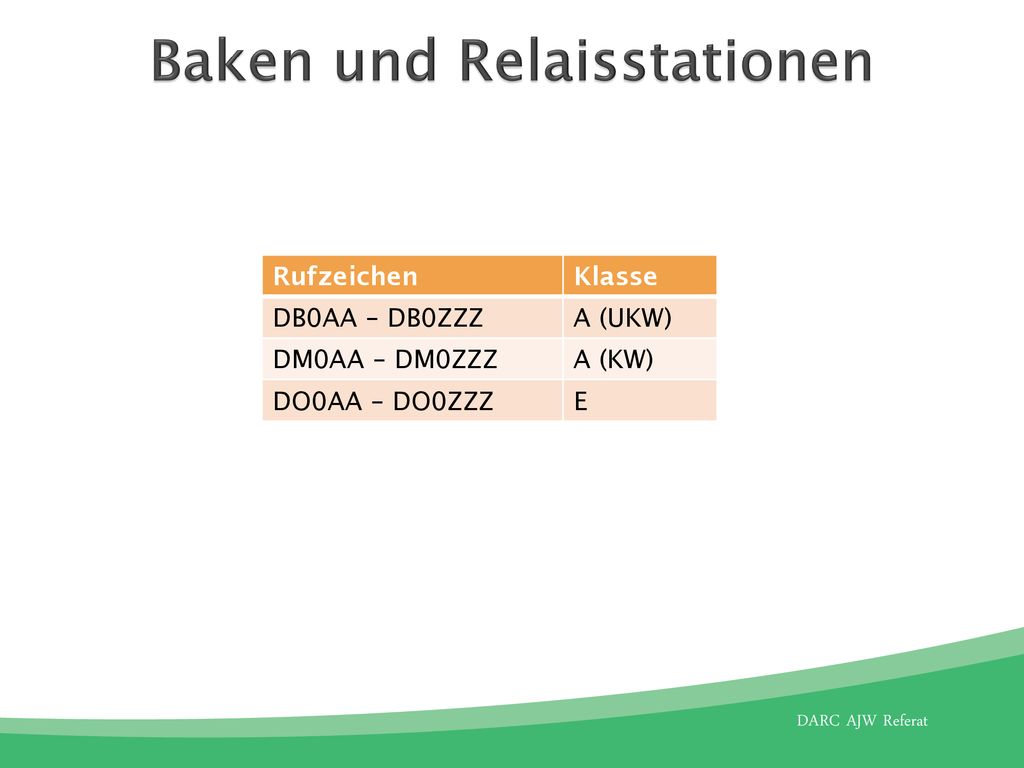 Baken und Relaisstationen

| Rufzeichen | Klasse |
|---|---|
| DB0AA – DB0ZZZ | A (UKW) |
| DM0AA – DM0ZZZ | A (KW) |
| DO0AA – DO0ZZZ | E |

DARC AJW Referat